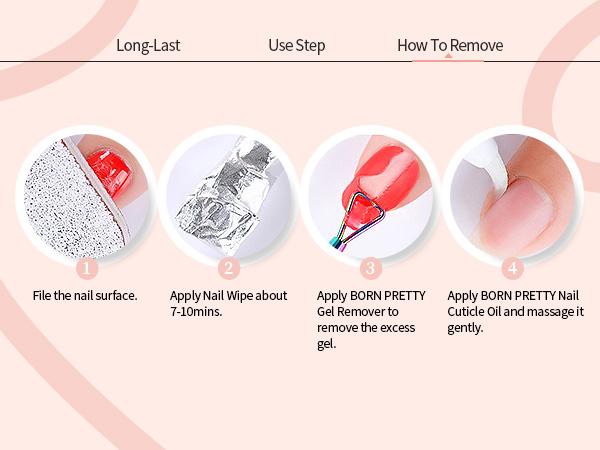 Long-Last Use Step How To Remove

1

File the nail surface.

2

Apply Nail Wipe about 7-10mins.

3

Apply BORN PRETTY Gel Remover to remove the excess gel.

4

Apply BORN PRETTY Nail Cuticle Oil and massage it gently.